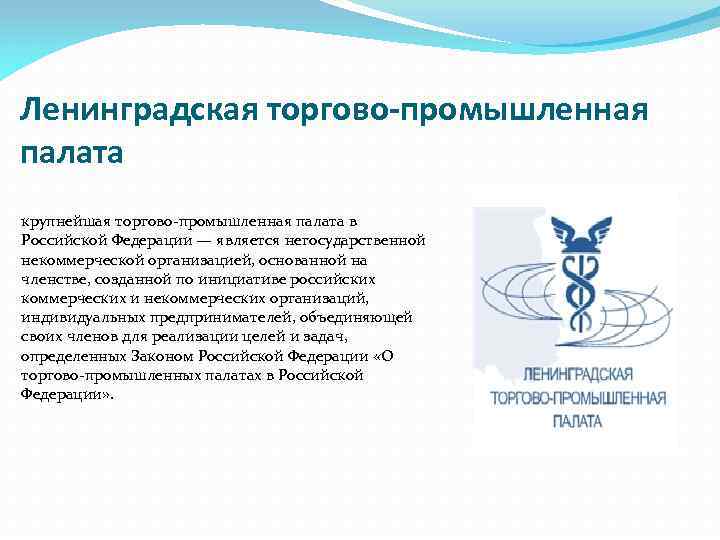 Ленинградская торгово-промышленная палата

крупнейшая торгово-промышленная палата в Российской Федерации — является негосударственной некоммерческой организацией, основанной на членстве, созданной по инициативе российских коммерческих и некоммерческих организаций, индивидуальных предпринимателей, объединяющей своих членов для реализации целей и задач, определенных Законом Российской Федерации «О торгово-промышленных палатах в Российской Федерации».

ЛЕНИНГРАДСКАЯ
ТОРГОВО-ПРОМЫШЛЕННАЯ
ПАЛАТА